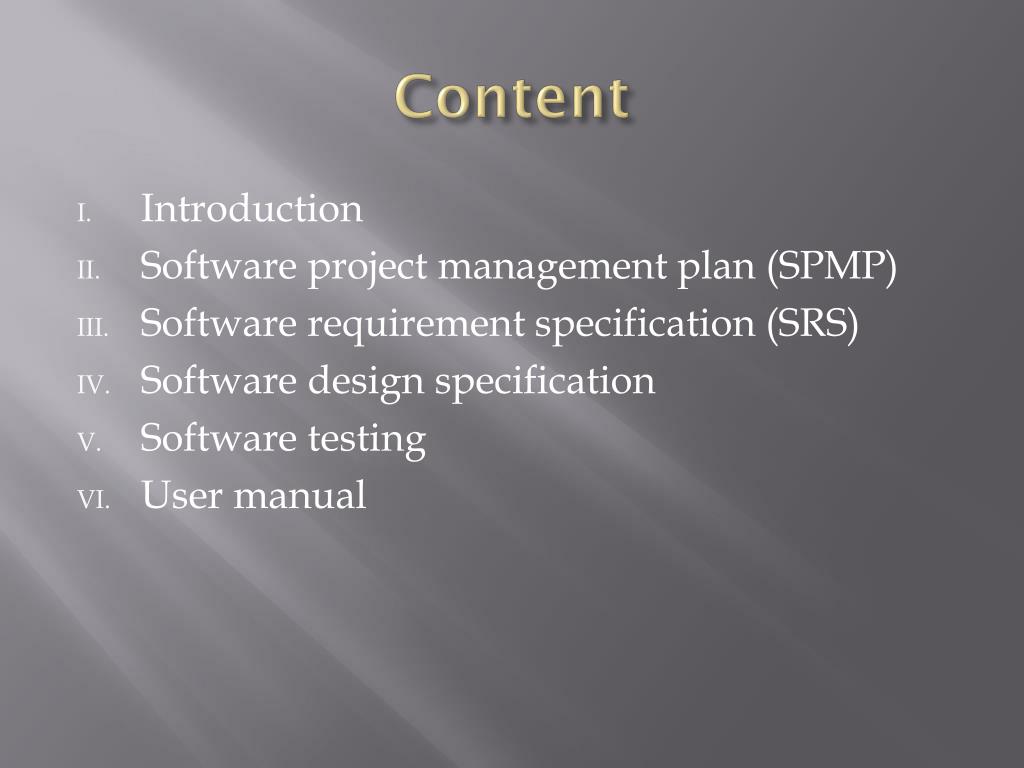 Content

I. Introduction
II. Software project management plan (SPMP)
III. Software requirement specification (SRS)
IV. Software design specification
V. Software testing
VI. User manual